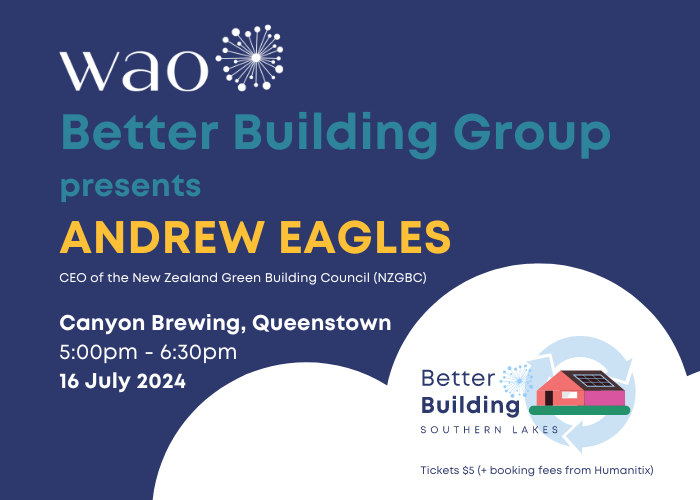 wao

Better Building Group
presents
ANDREW EAGLES
CEO of the New Zealand Green Building Council (NZGBC)

Canyon Brewing, Queenstown
5:00pm - 6:30pm
16 July 2024

Better Building
SOUTHERN LAKES

Tickets $5 (+ booking fees from Humanitix)